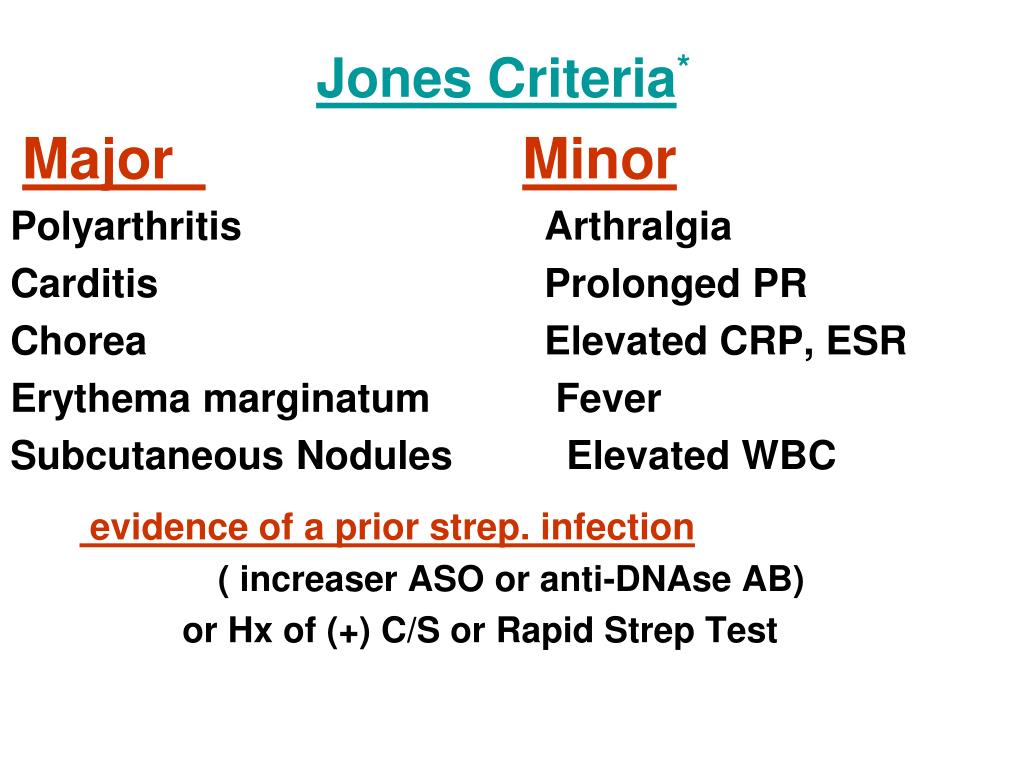 Jones Criteria$^{*}$

Major

Polyarthritis
Carditis
Chorea
Erythema marginatum
Subcutaneous Nodules

Minor

Arthralgia
Prolonged PR
Elevated CRP, ESR
Fever
Elevated WBC

evidence of a prior strep. infection
( increaser ASO or anti-DNAse AB)
or Hx of (+) C/S or Rapid Strep Test